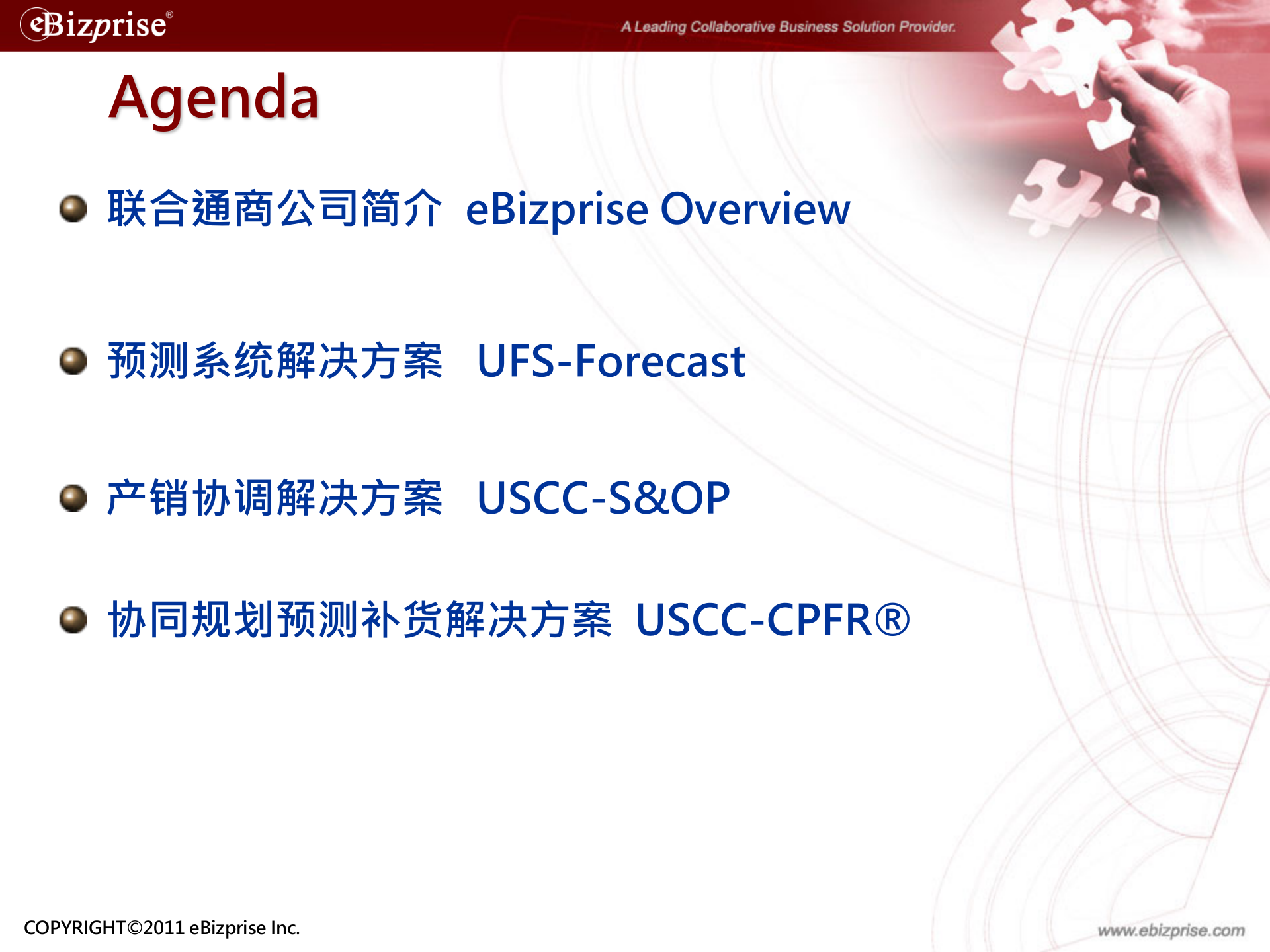 eBizprise®

A Leading Collaborative Business Solution Provider.

Agenda

联合通商公司简介 eBizprise Overview

预测系统解决方案 UFS-Forecast

产销协调解决方案 USCC-S&OP

协同规划预测补货解决方案 USCC-CPFR®

COPYRIGHT©2011 eBizprise Inc.

www.ebizprise.com